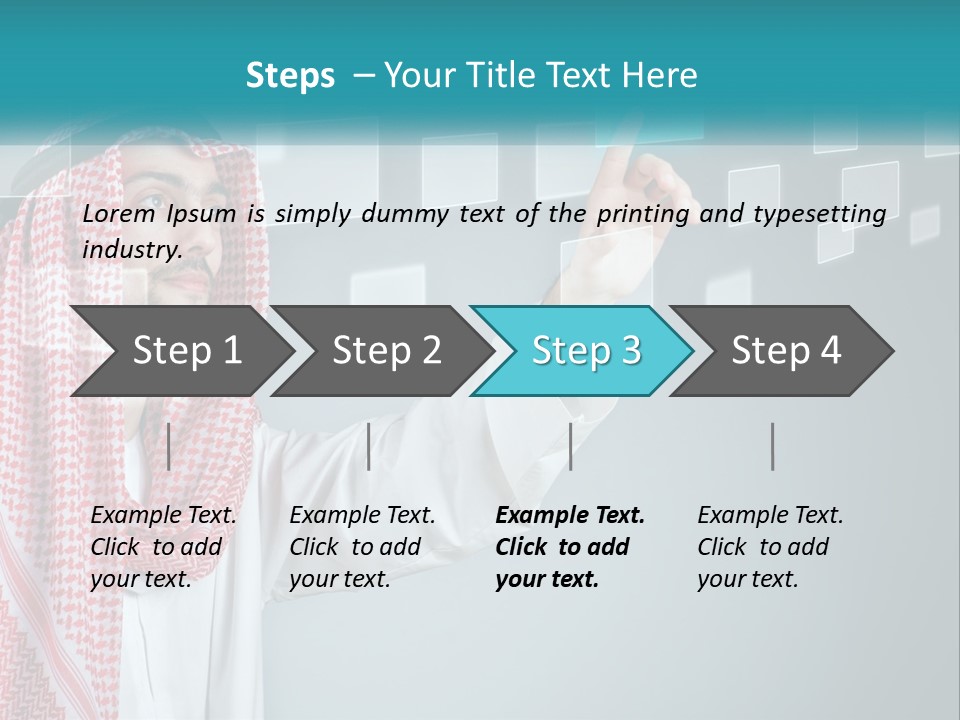 Steps – Your Title Text Here

Lorem Ipsum is simply dummy text of the printing and typesetting industry.

Step 1

Step 2

Step 3

Step 4

Example Text. Click to add your text.

Example Text. Click to add your text.

Example Text. Click to add your text.

Example Text. Click to add your text.